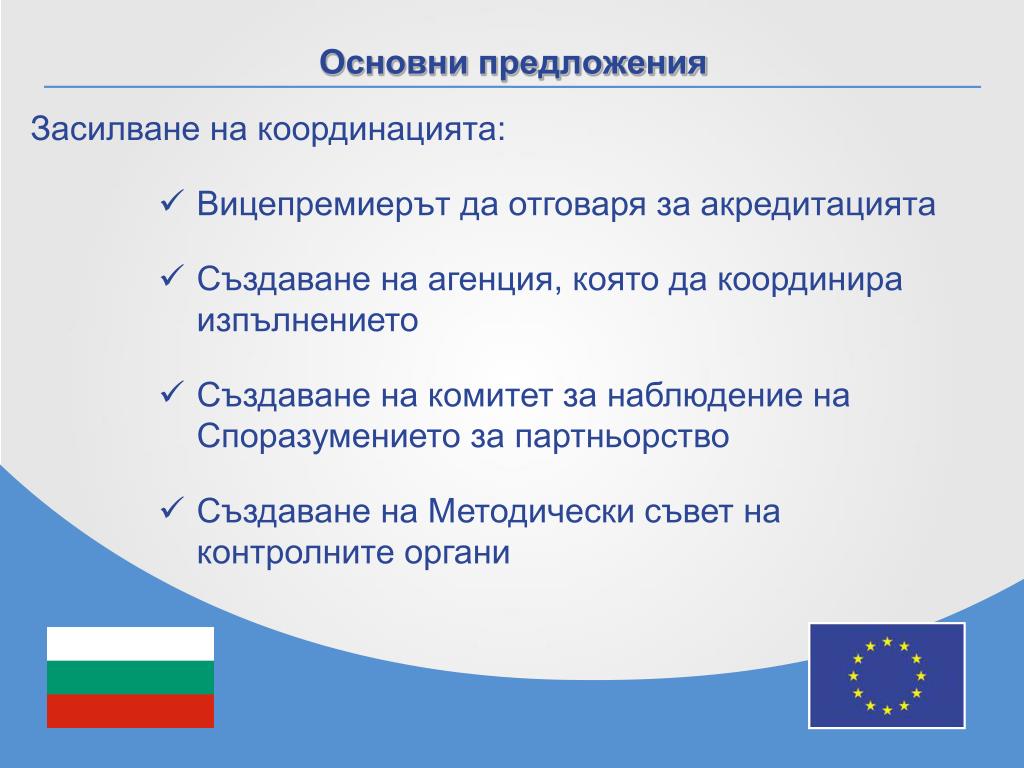 Основни предложения

Засилване на координацията:

✓ Вицепремиерът да отговаря за акредитацията

✓ Създаване на агенция, която да координира изпълнението

✓ Създаване на комитет за наблюдение на Споразумението за партньорство

✓ Създаване на Методически съвет на контролните органи